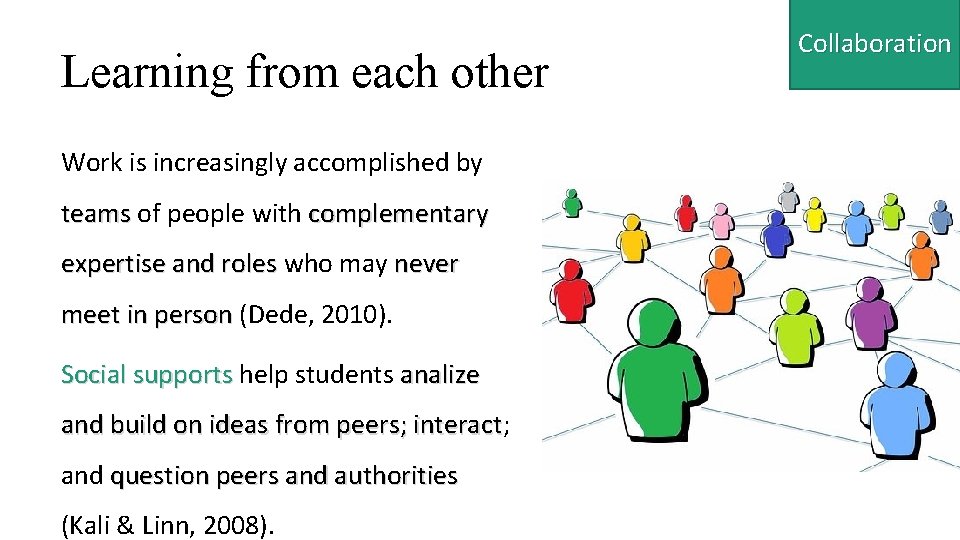 Collaboration

Learning from each other

Work is increasingly accomplished by teams of people with complementary expertise and roles who may never meet in person (Dede, 2010).

Social supports help students analize and build on ideas from peers; interact; and question peers and authorities (Kali & Linn, 2008).